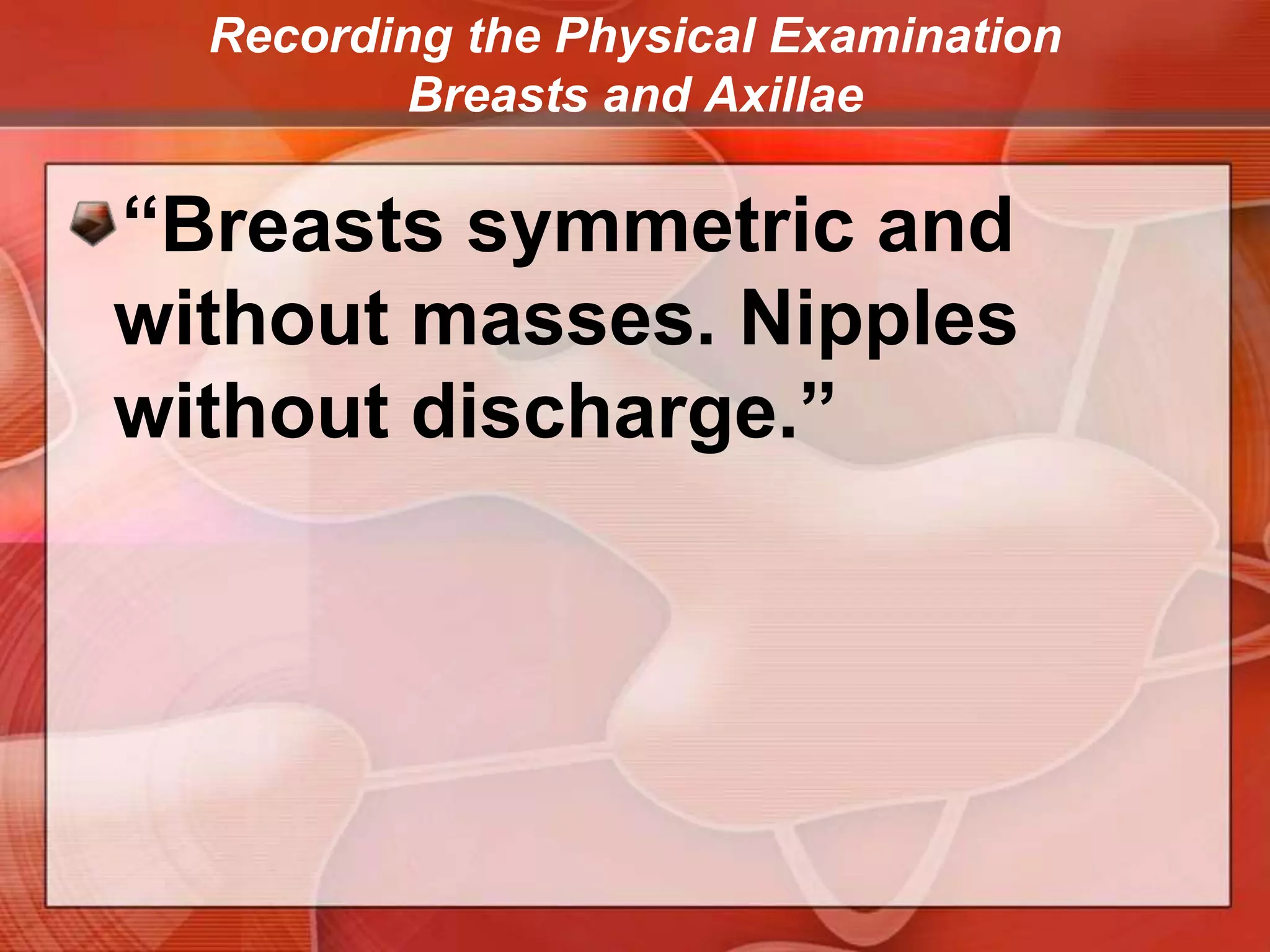 Recording the Physical Examination
Breasts and Axillae

“Breasts symmetric and without masses. Nipples without discharge.”